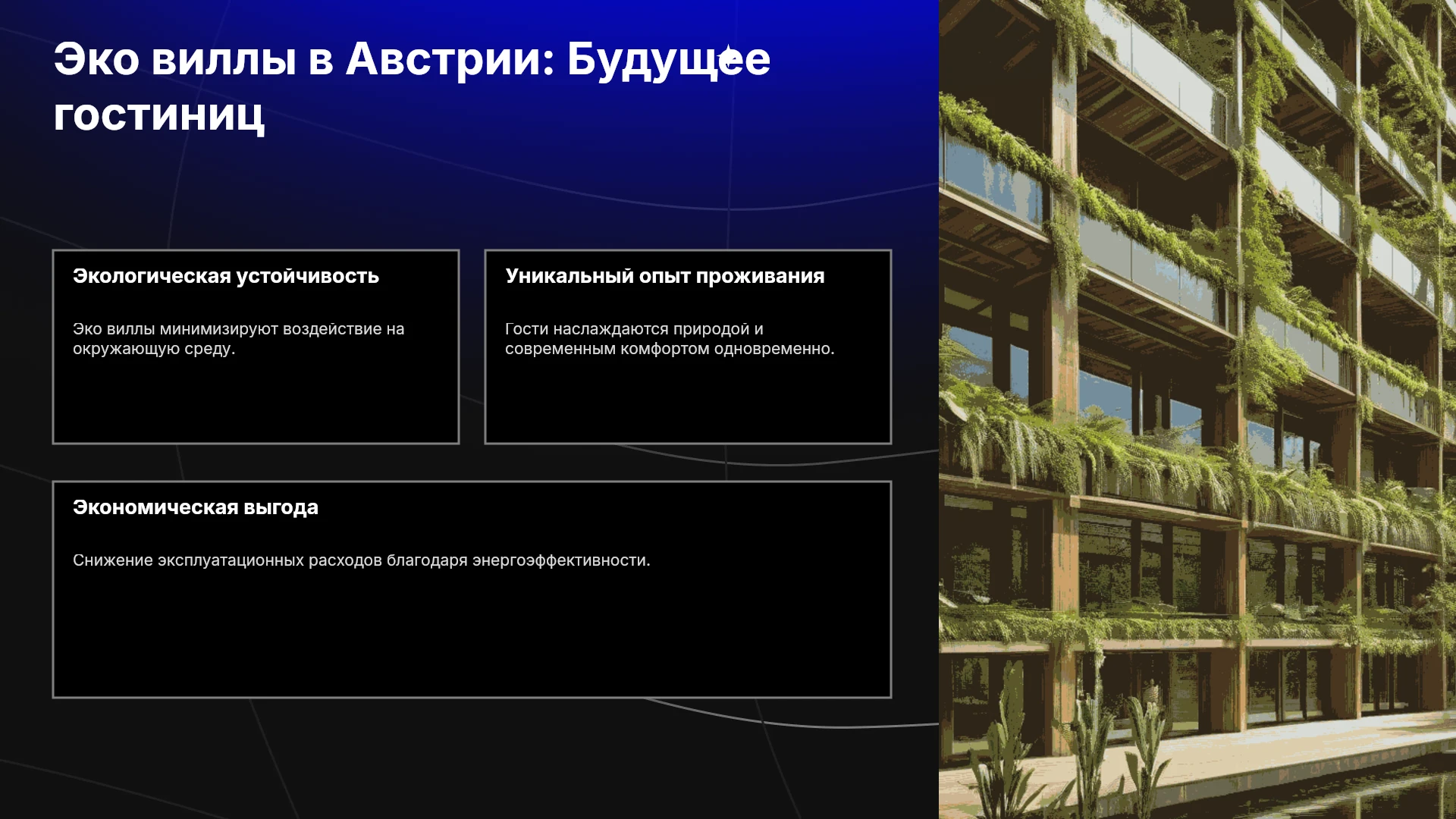 Эко виллы в Австрии: Будущее гостиниц

Экологическая устойчивость

Эко виллы минимизируют воздействие на окружающую среду.

Уникальный опыт проживания

Гости наслаждаются природой и современным комфортом одновременно.

Экономическая выгода

Снижение эксплуатационных расходов благодаря энергоэффективности.